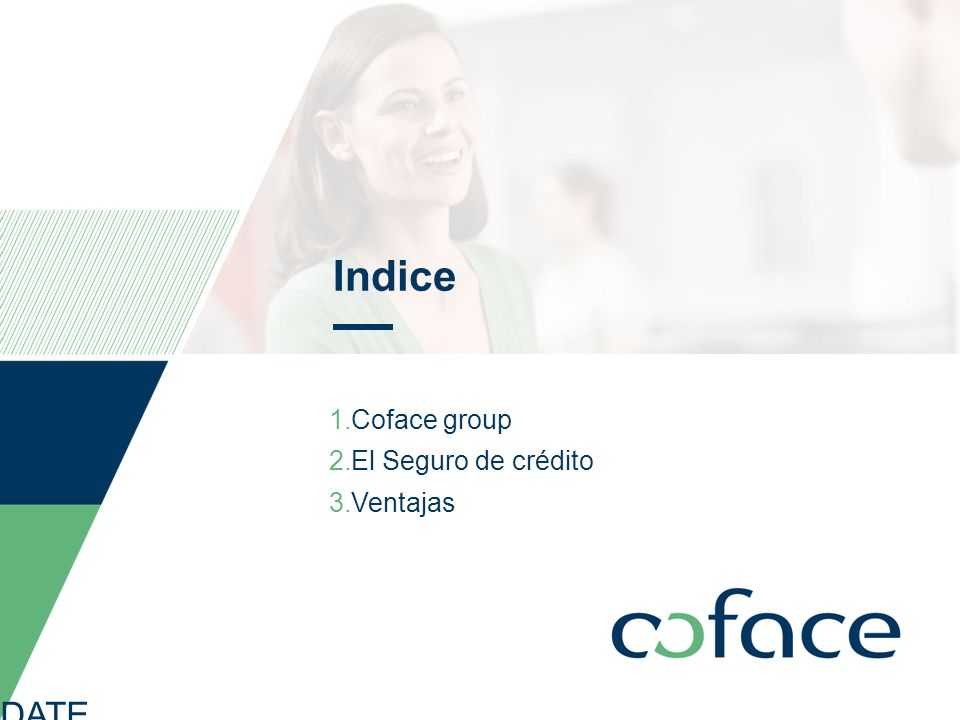 Indice

1.Coface group
2.El Seguro de crédito
3.Ventajas

coface

DATE